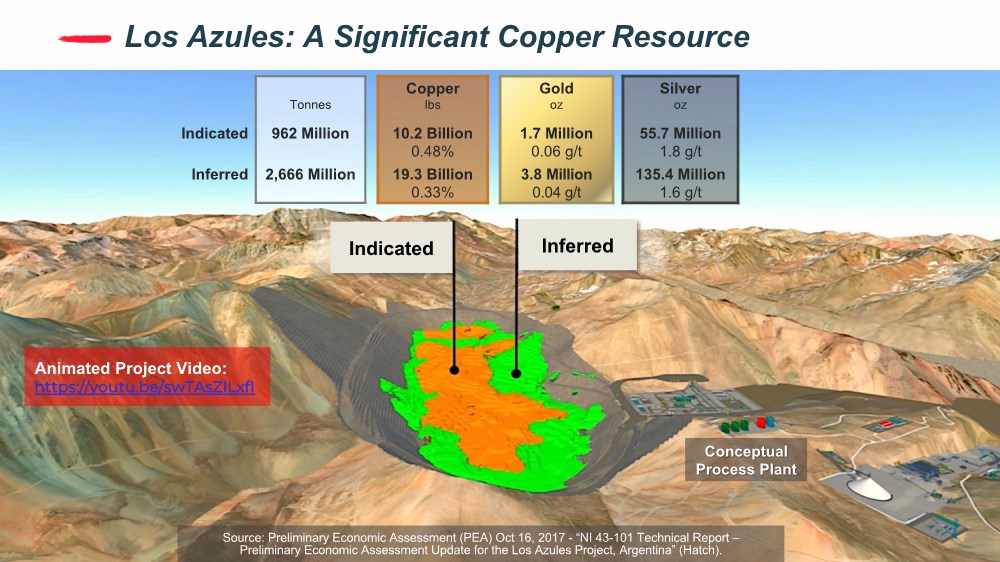 Los Azules: A Significant Copper Resource

| | Tonnes | Copper lbs | Gold oz | Silver oz |
|---|---|---|---|---|
| Indicated | 962 Million | 10.2 Billion 0.48% | 1.7 Million 0.06 g/t | 55.7 Million 1.8 g/t |
| Inferred | 2,666 Million | 19.3 Billion 0.33% | 3.8 Million 0.04 g/t | 135.4 Million 1.6 g/t |

Indicated

Inferred

Animated Project Video:
https://youtu.be/swTAsZILxfI

Conceptual Process Plant

Source: Preliminary Economic Assessment (PEA) Oct 16, 2017 - "NI 43-101 Technical Report – Preliminary Economic Assessment Update for the Los Azules Project, Argentina" (Hatch).